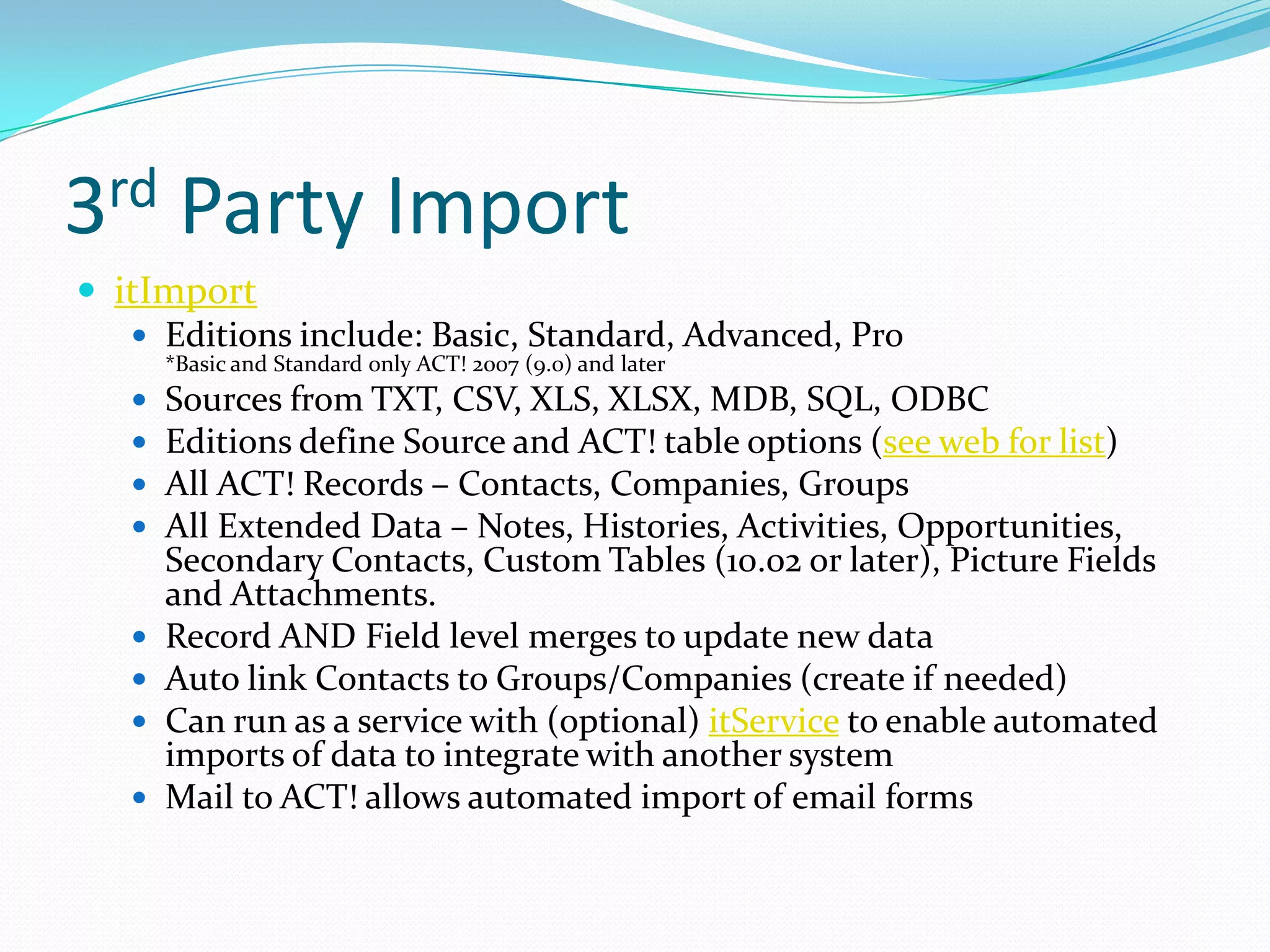 3rd Party Import

- itImport
  - Editions include: Basic, Standard, Advanced, Pro
    *Basic and Standard only ACT! 2007 (9.0) and later
  - Sources from TXT, CSV, XLS, XLSX, MDB, SQL, ODBC
  - Editions define Source and ACT! table options (see web for list)
  - All ACT! Records – Contacts, Companies, Groups
  - All Extended Data – Notes, Histories, Activities, Opportunities, Secondary Contacts, Custom Tables (10.02 or later), Picture Fields and Attachments.
  - Record AND Field level merges to update new data
  - Auto link Contacts to Groups/Companies (create if needed)
  - Can run as a service with (optional) itService to enable automated imports of data to integrate with another system
  - Mail to ACT! allows automated import of email forms